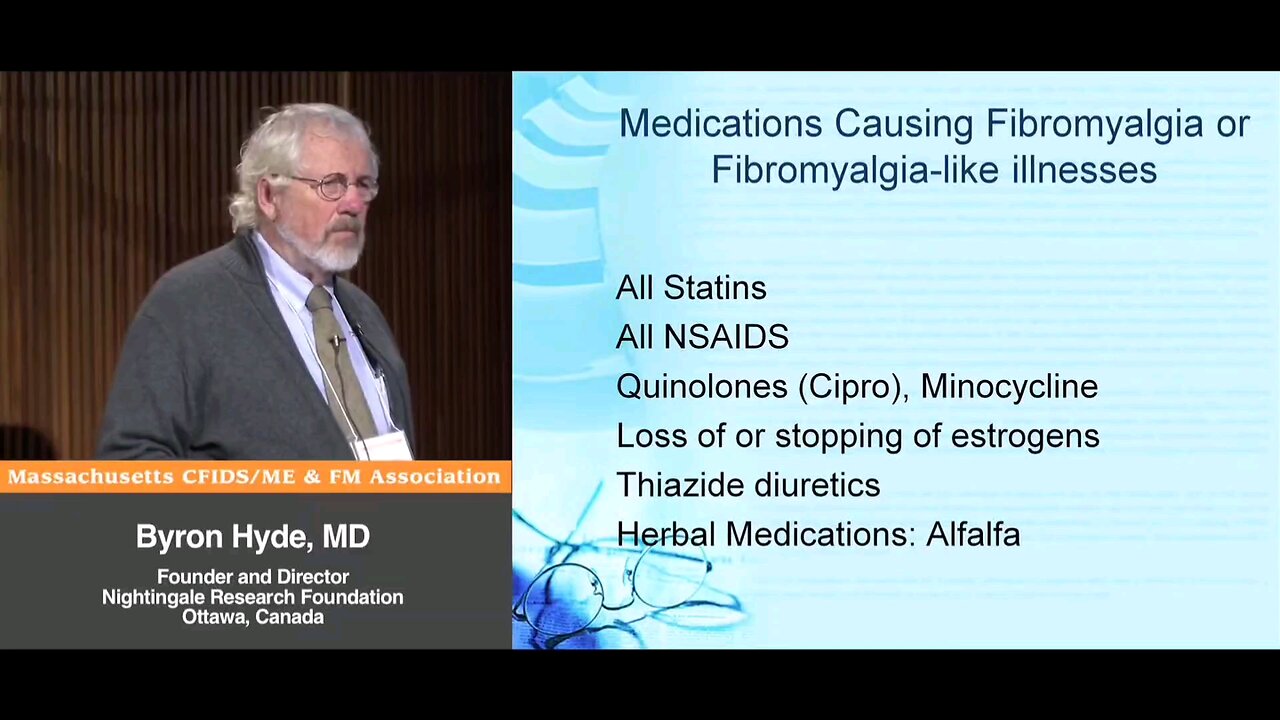 Massachusetts CFIDS/ME & FM Association

Byron Hyde, MD
Founder and Director
Nightingale Research Foundation
Ottawa, Canada

Medications Causing Fibromyalgia or Fibromyalgia-like illnesses

All Statins
All NSAIDS
Quinolones (Cipro), Minocycline
Loss of or stopping of estrogens
Thiazide diuretics
Herbal Medications: Alfalfa